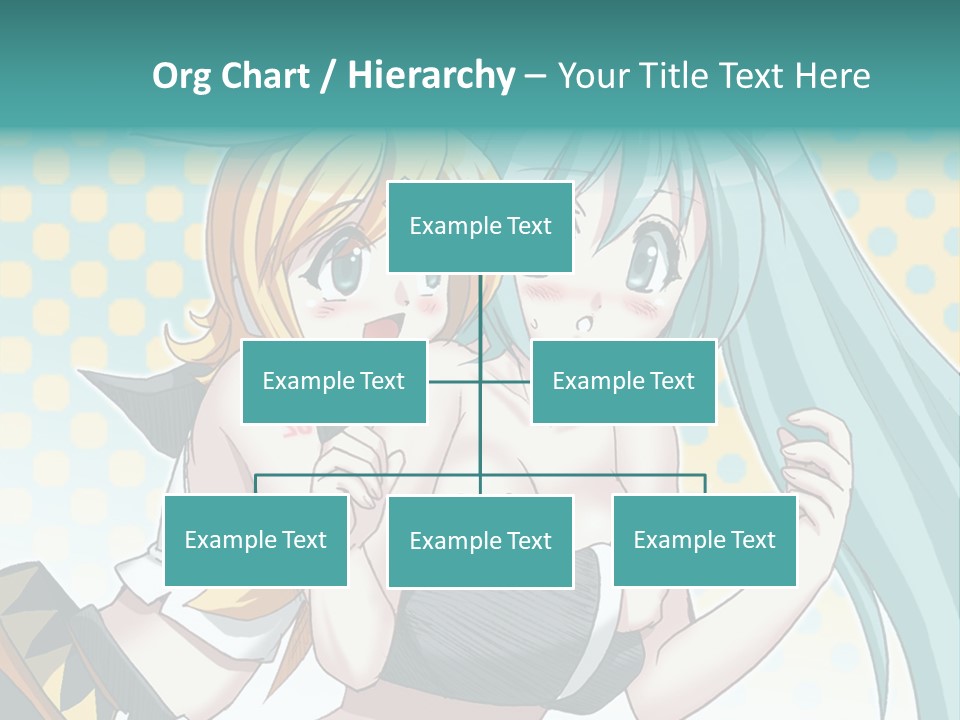 Org Chart / Hierarchy – Your Title Text Here

Example Text

Example Text

Example Text

Example Text

Example Text

Example Text